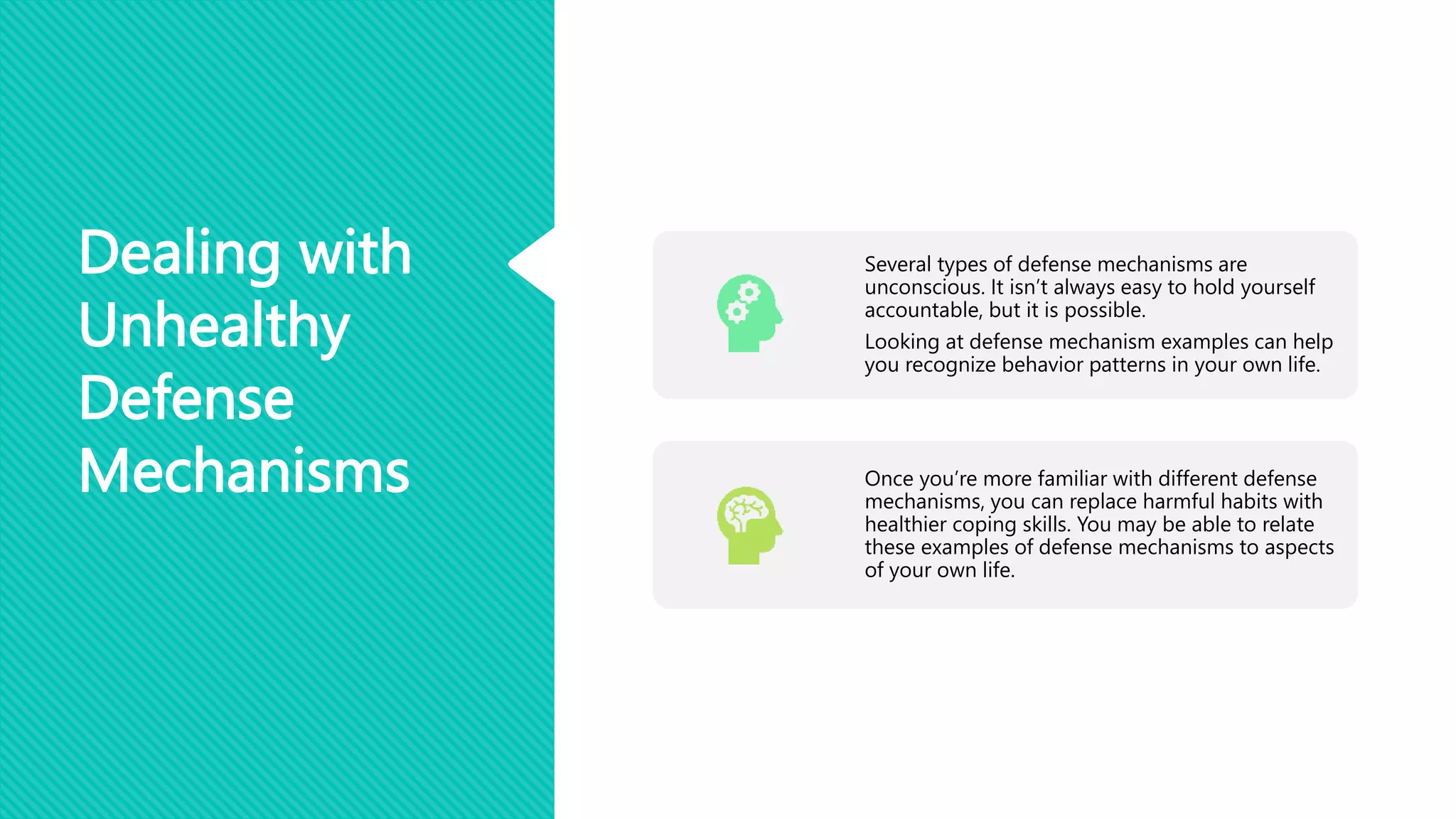 Dealing with Unhealthy Defense Mechanisms

Several types of defense mechanisms are unconscious. It isn't always easy to hold yourself accountable, but it is possible.

Looking at defense mechanism examples can help you recognize behavior patterns in your own life.

Once you're more familiar with different defense mechanisms, you can replace harmful habits with healthier coping skills. You may be able to relate these examples of defense mechanisms to aspects of your own life.